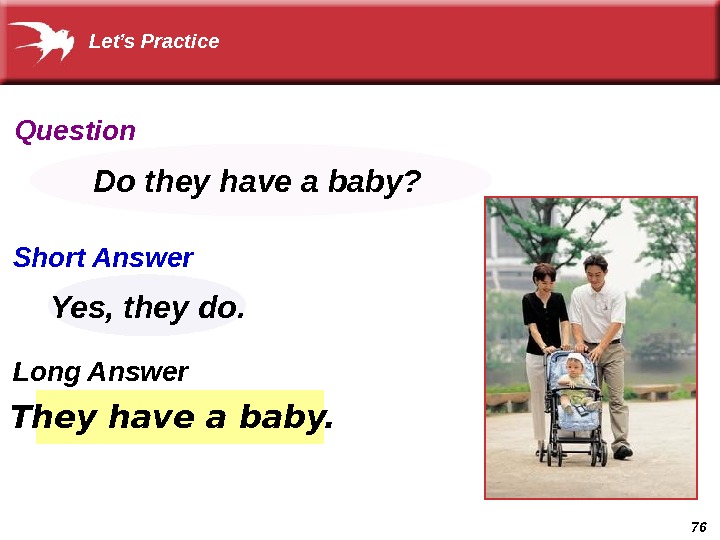 Let's Practice

Question

Do they have a baby?

Short Answer

Yes, they do.

Long Answer

They have a baby.

76